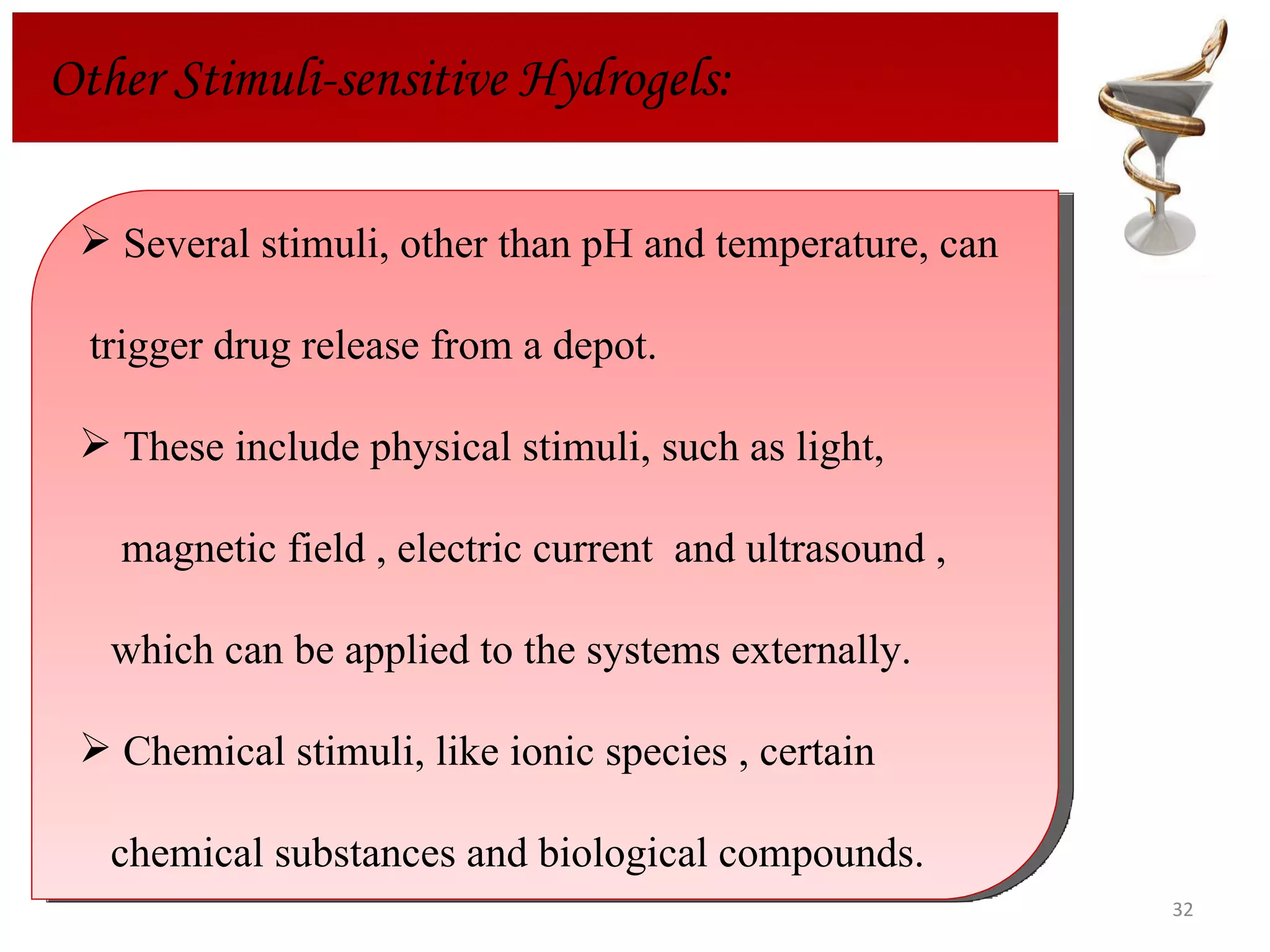 Other Stimuli-sensitive Hydrogels:

➢ Several stimuli, other than pH and temperature, can trigger drug release from a depot.

➢ These include physical stimuli, such as light, magnetic field , electric current and ultrasound , which can be applied to the systems externally.

➢ Chemical stimuli, like ionic species , certain chemical substances and biological compounds.

32